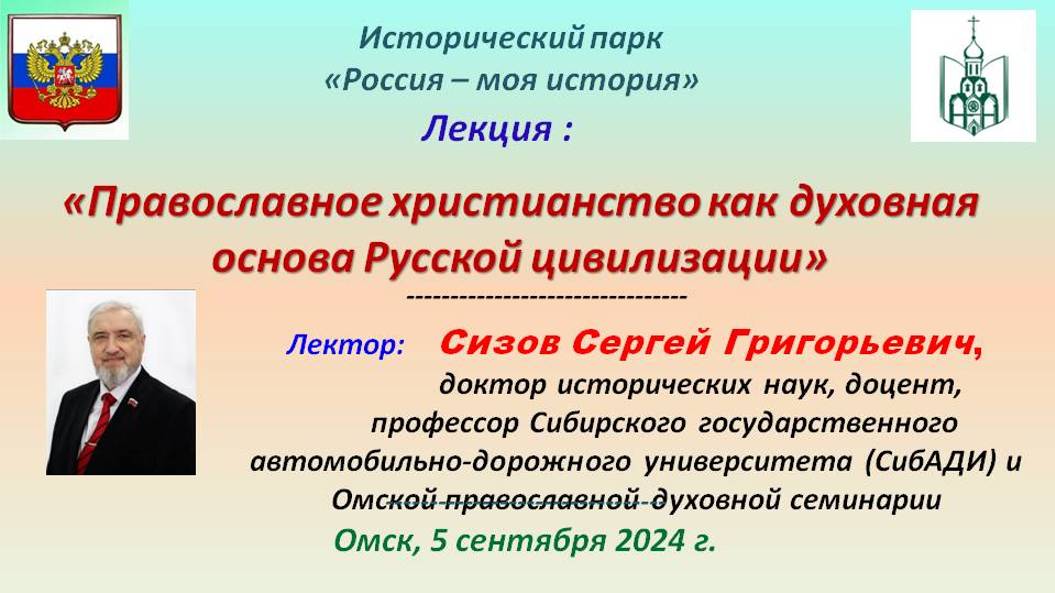 Исторический парк
«Россия – моя история»
Лекция :

«Православное христианство как духовная основа Русской цивилизации»
--------------------------------

Лектор: Сизов Сергей Григорьевич,
доктор исторических наук, доцент,
профессор Сибирского государственного
автомобильно-дорожного университета (СибАДИ) и
Омской православной духовной семинарии

Омск, 5 сентября 2024 г.